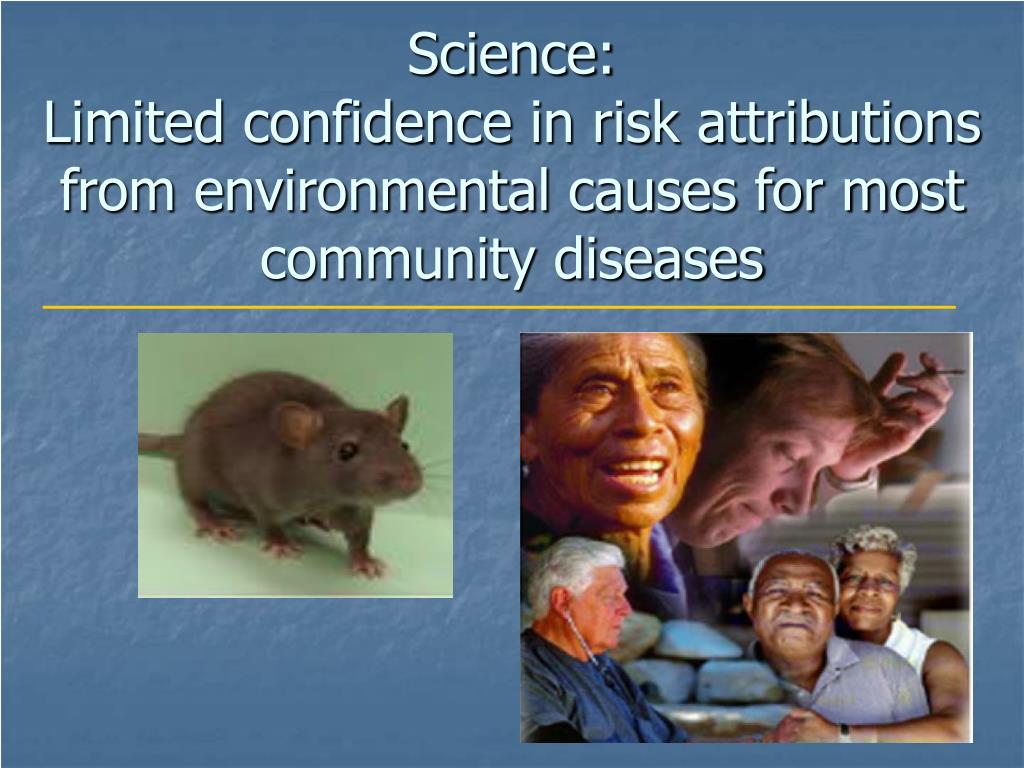 Science:
Limited confidence in risk attributions from environmental causes for most community diseases